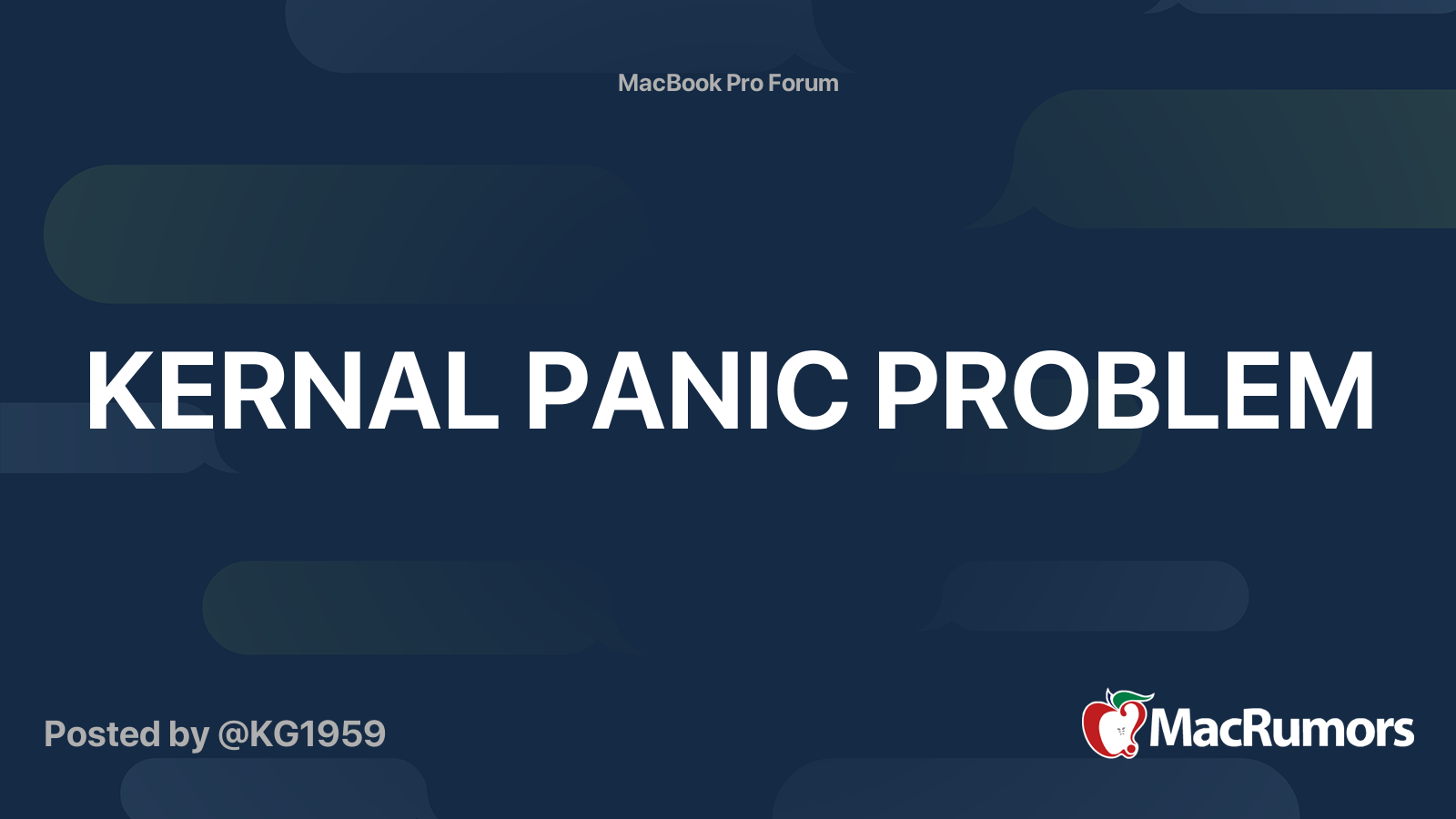 MacBook Pro Forum

KERNAL PANIC PROBLEM

Posted by @KG1959

MacRumors